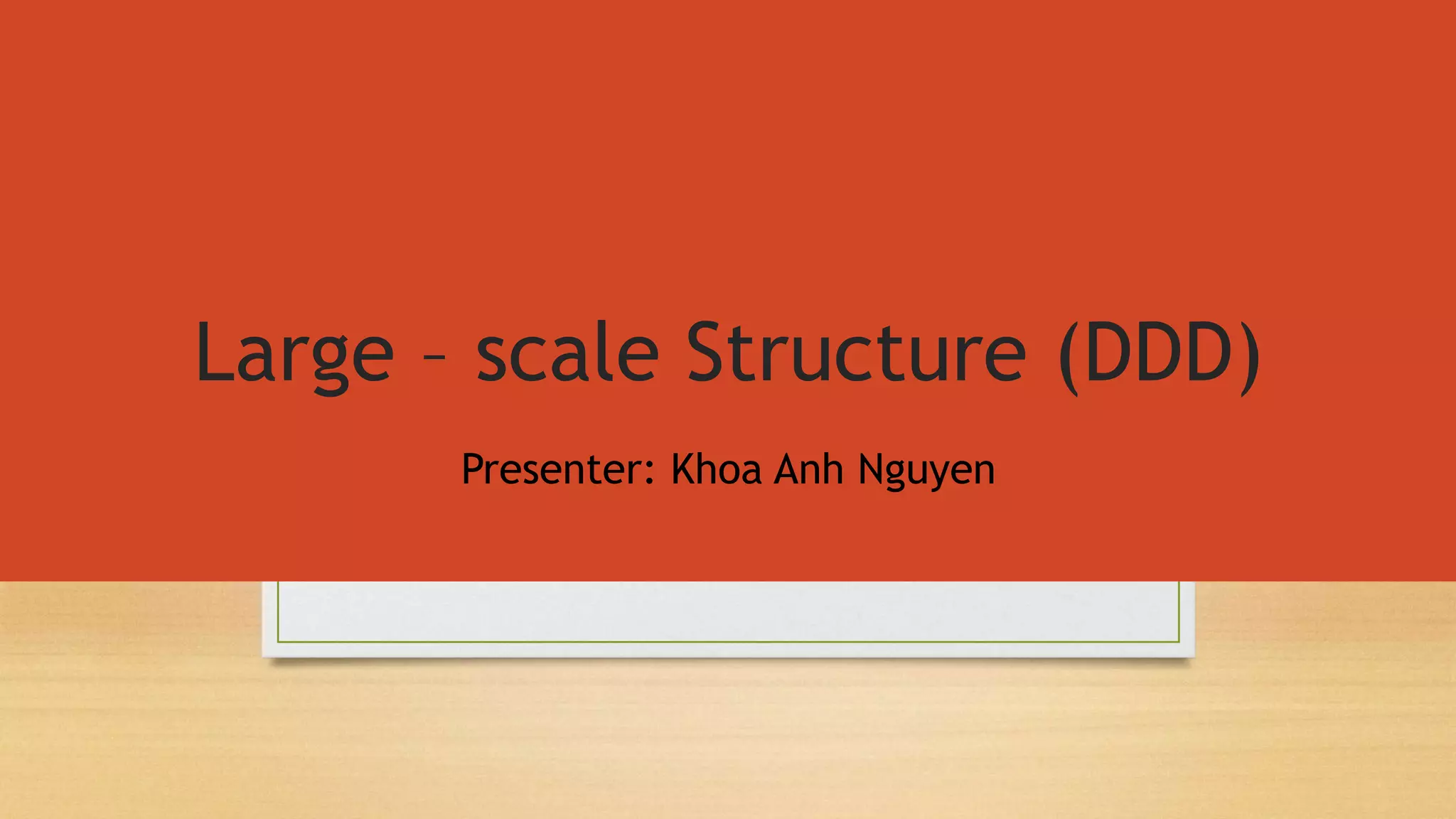 Large – scale Structure (DDD)

Presenter: Khoa Anh Nguyen